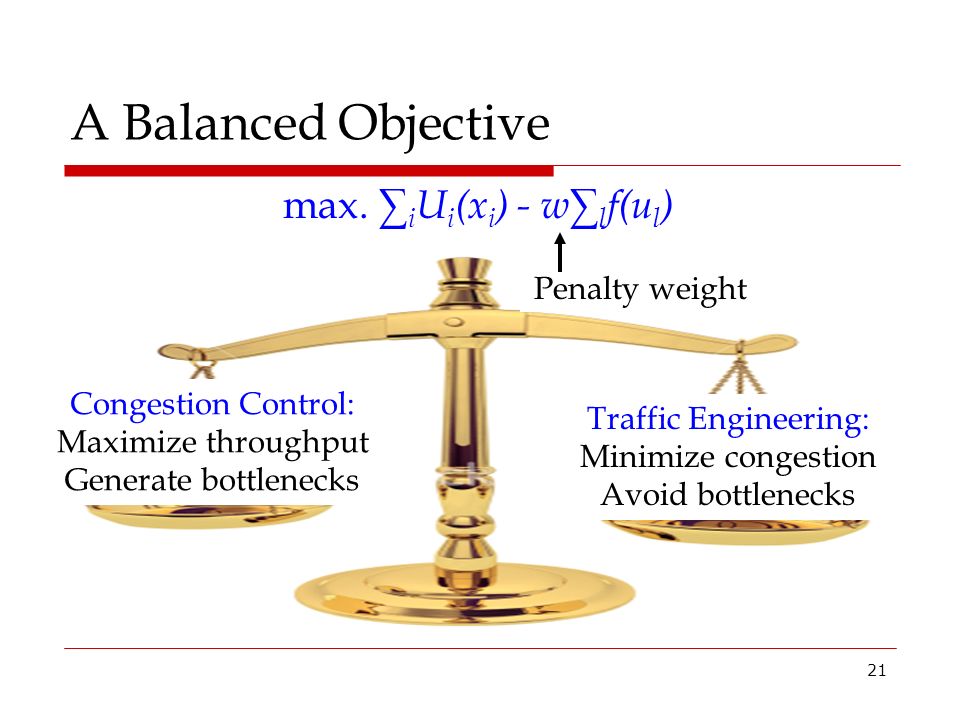 A Balanced Objective

max. $\sum_i U_i(x_i) - w\sum_l f(u_l)$

Penalty weight

Congestion Control:
Maximize throughput
Generate bottlenecks

Traffic Engineering:
Minimize congestion
Avoid bottlenecks

21